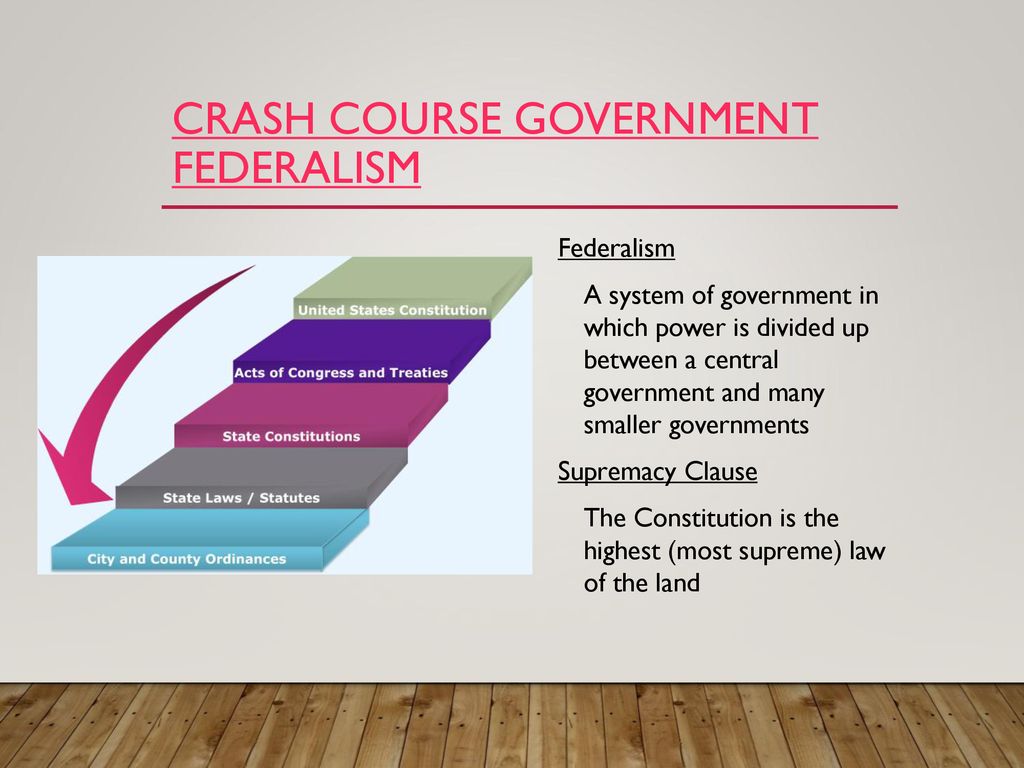 CRASH COURSE GOVERNMENT FEDERALISM

United States Constitution
Acts of Congress and Treaties
State Constitutions
State Laws / Statutes
City and County Ordinances

Federalism

A system of government in which power is divided up between a central government and many smaller governments

Supremacy Clause

The Constitution is the highest (most supreme) law of the land